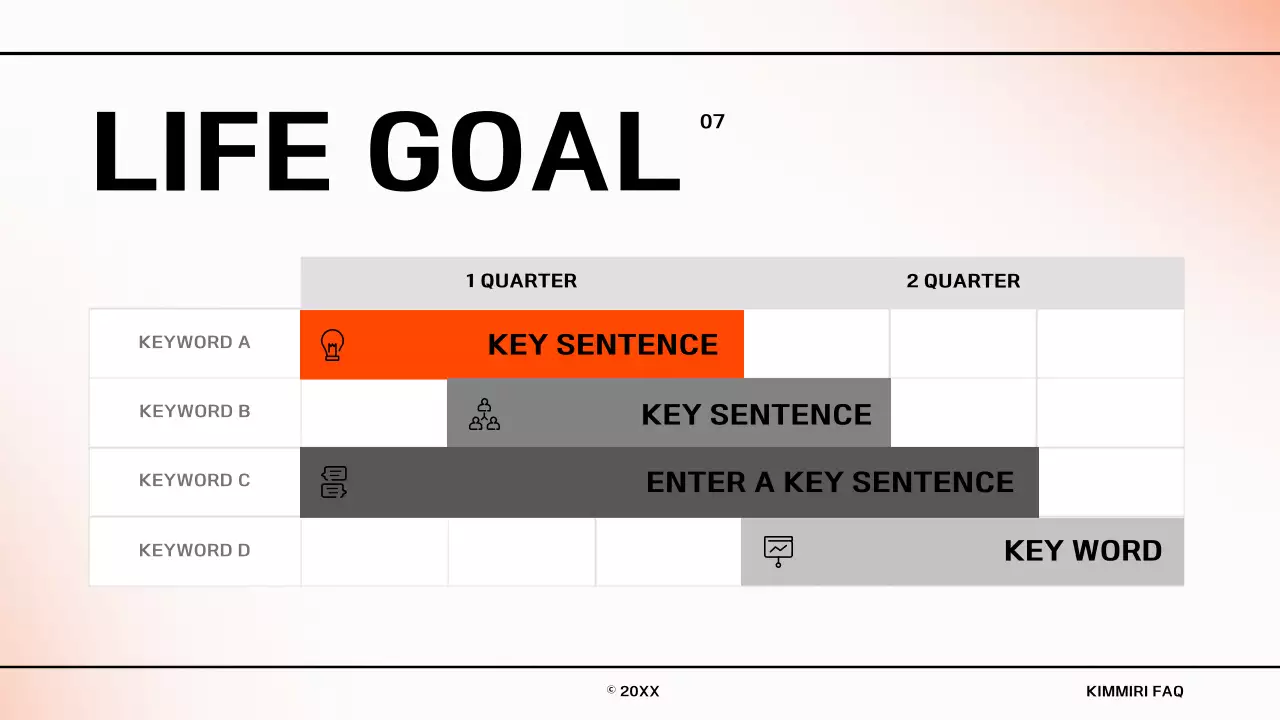 LIFE GOAL 07

| | 1 QUARTER | 2 QUARTER |
|---|---|---|
| KEYWORD A | KEY SENTENCE | |
| KEYWORD B | KEY SENTENCE | |
| KEYWORD C | ENTER A KEY SENTENCE | |
| KEYWORD D | | KEY WORD |

© 20XX

KIMMIRI FAQ